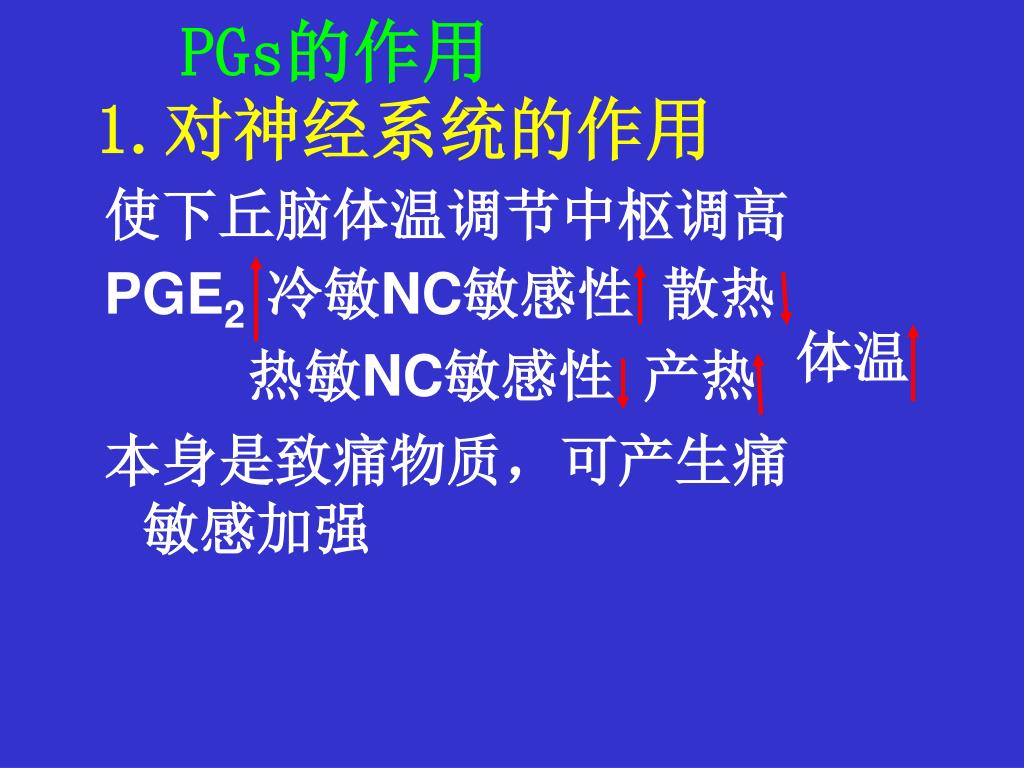 PGs的作用

1. 对神经系统的作用

使下丘脑体温调节中枢调高

$PGE_2$ ↑ 冷敏NC敏感性↑ 散热↓
热敏NC敏感性↓ 产热↑ 体温↑

本身是致痛物质，可产生痛敏感加强